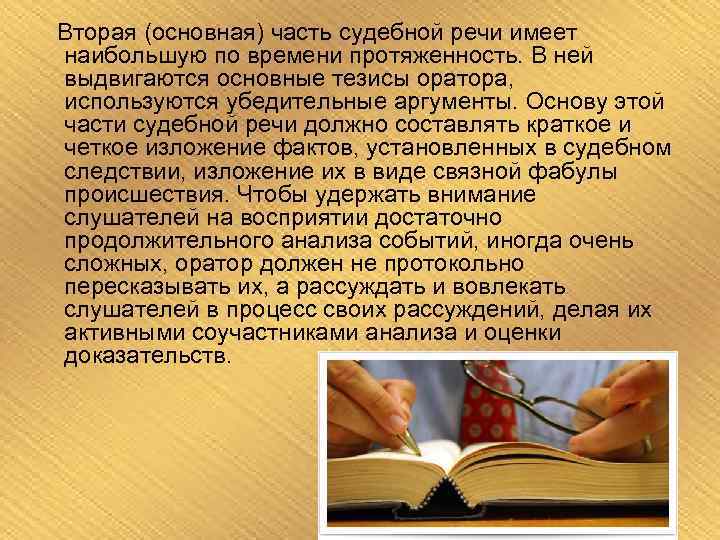 Вторая (основная) часть судебной речи имеет наибольшую по времени протяженность. В ней выдвигаются основные тезисы оратора, используются убедительные аргументы. Основу этой части судебной речи должно составлять краткое и четкое изложение фактов, установленных в судебном следствии, изложение их в виде связной фабулы происшествия. Чтобы удержать внимание слушателей на восприятии достаточно продолжительного анализа событий, иногда очень сложных, оратор должен не протокольно пересказывать их, а рассуждать и вовлекать слушателей в процесс своих рассуждений, делая их активными соучастниками анализа и оценки доказательств.